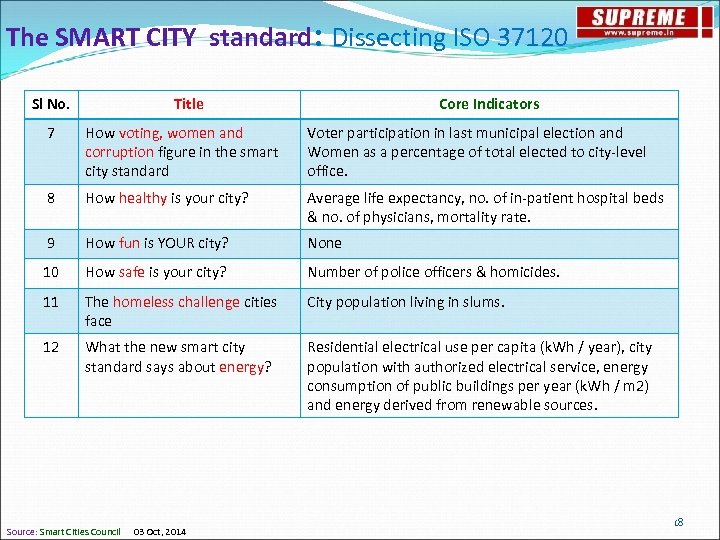 The SMART CITY standard: Dissecting ISO 37120

SUPREME
www.supreme.in

| Sl No. | Title | Core Indicators |
|---|---|---|
| 7 | How voting, women and corruption figure in the smart city standard | Voter participation in last municipal election and Women as a percentage of total elected to city-level office. |
| 8 | How healthy is your city? | Average life expectancy, no. of in-patient hospital beds & no. of physicians, mortality rate. |
| 9 | How fun is YOUR city? | None |
| 10 | How safe is your city? | Number of police officers & homicides. |
| 11 | The homeless challenge cities face | City population living in slums. |
| 12 | What the new smart city standard says about energy? | Residential electrical use per capita (kWh / year), city population with authorized electrical service, energy consumption of public buildings per year (kWh / m2) and energy derived from renewable sources. |

Source: Smart Cities Council 03 Oct, 2014

18